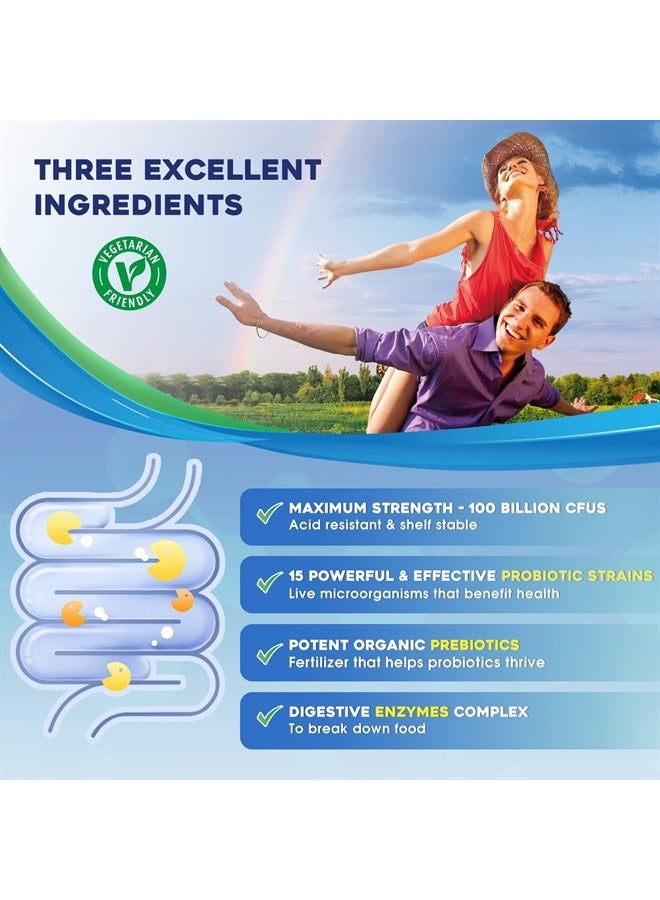 THREE EXCELLENT INGREDIENTS

VEGETARIAN FRIENDLY

MAXIMUM STRENGTH - 100 BILLION CFUS
Acid resistant & shelf stable

15 POWERFUL & EFFECTIVE PROBIOTIC STRAINS
Live microorganisms that benefit health

POTENT ORGANIC PREBIOTICS
Fertilizer that helps probiotics thrive

DIGESTIVE ENZYMES COMPLEX
To break down food